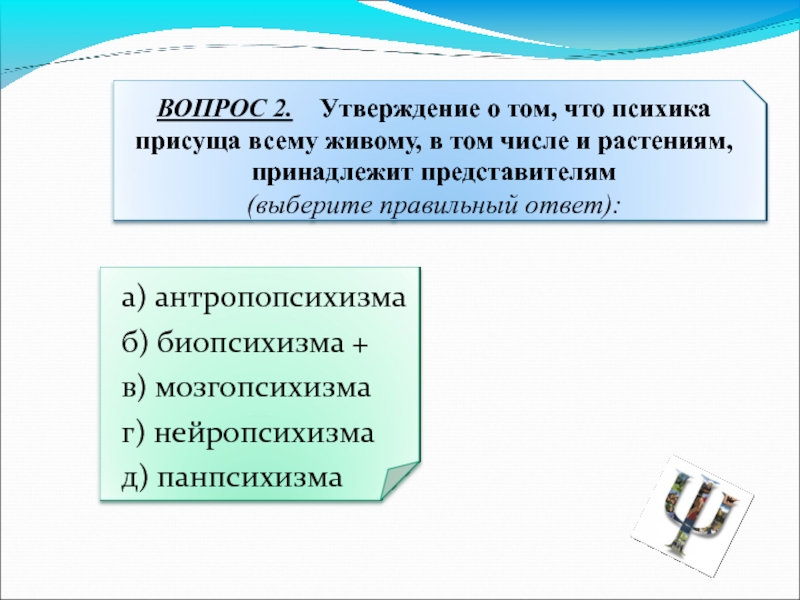 ВОПРОС 2. Утверждение о том, что психика присуща всему живому, в том числе и растениям, принадлежит представителям
(выберите правильный ответ):

а) антропопсихизма
б) биопсихизма +
в) мозгопсихизма
г) нейропсихизма
д) панпсихизма

Ψ